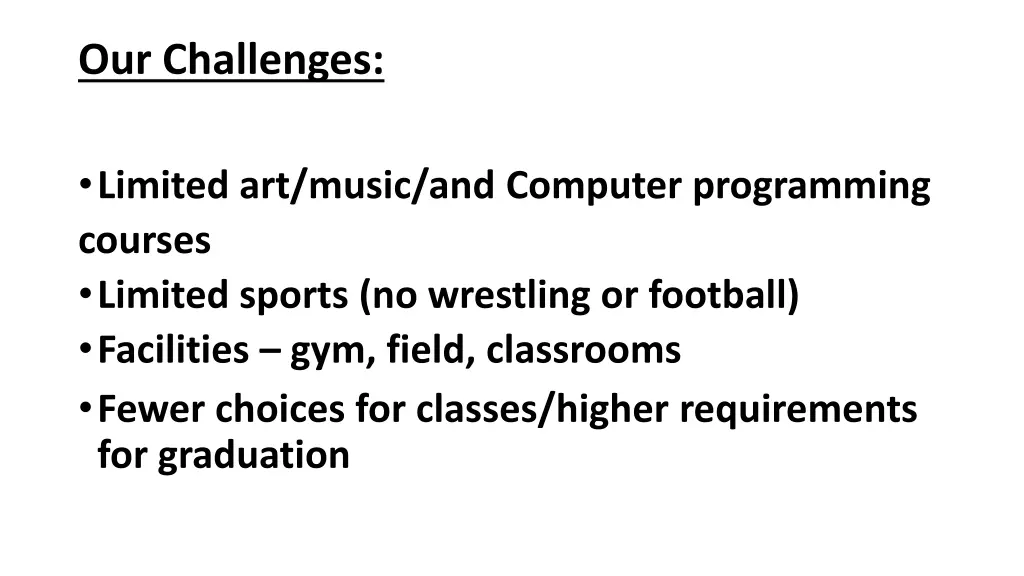 Our Challenges:

• Limited art/music/and Computer programming courses
• Limited sports (no wrestling or football)
• Facilities – gym, field, classrooms
• Fewer choices for classes/higher requirements for graduation